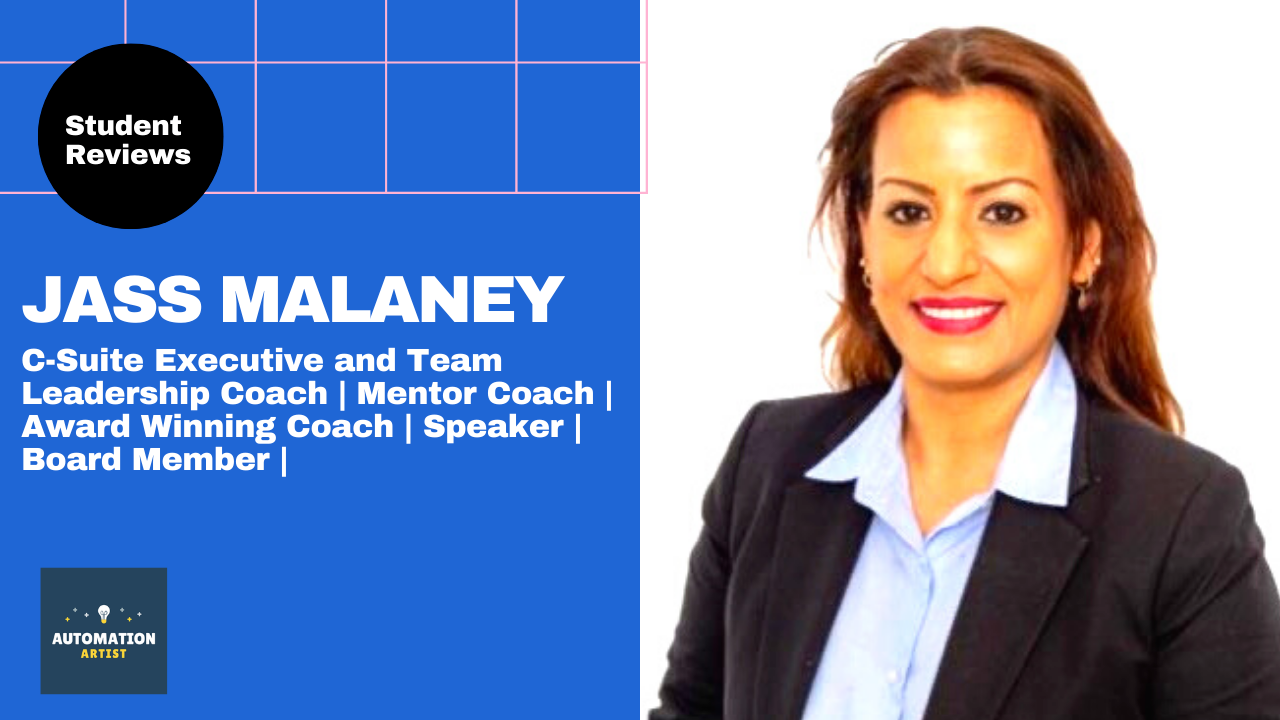 Student Reviews

JASS MALANEY

C-Suite Executive and Team Leadership Coach | Mentor Coach | Award Winning Coach | Speaker | Board Member |

AUTOMATION ARTIST